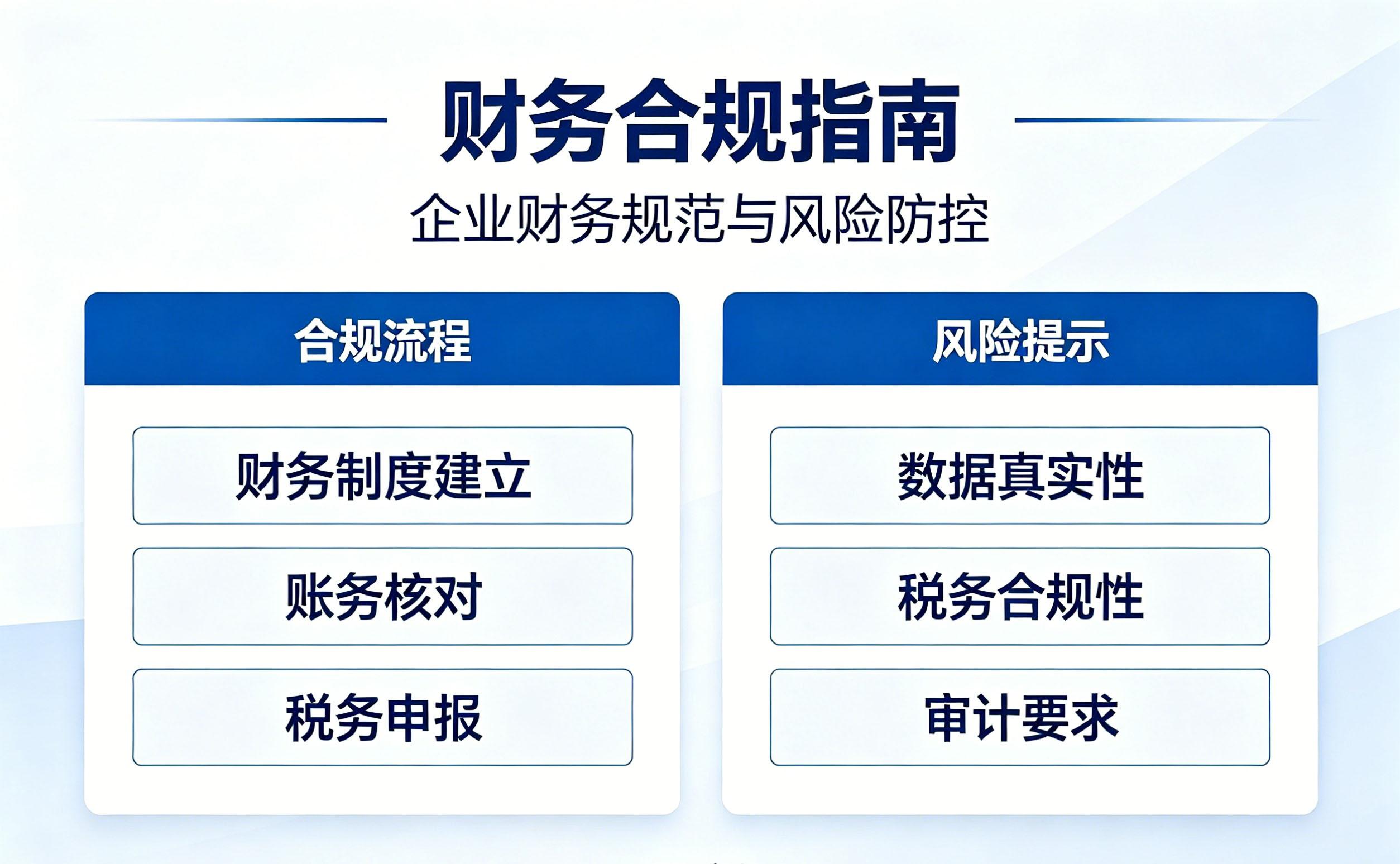 财务合规指南

企业财务规范与风险防控

合规流程

财务制度建立

账务核对

税务申报

风险提示

数据真实性

税务合规性

审计要求